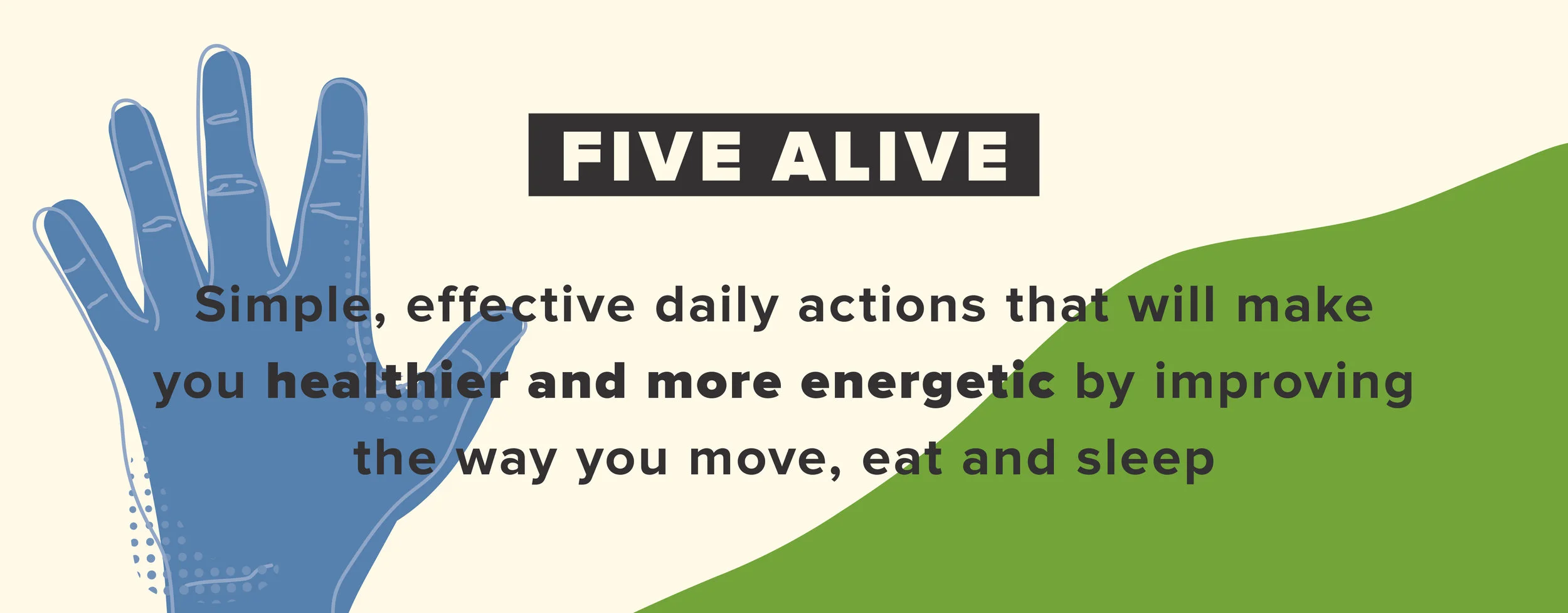 FIVE ALIVE

Simple, effective daily actions that will make you healthier and more energetic by improving the way you move, eat and sleep